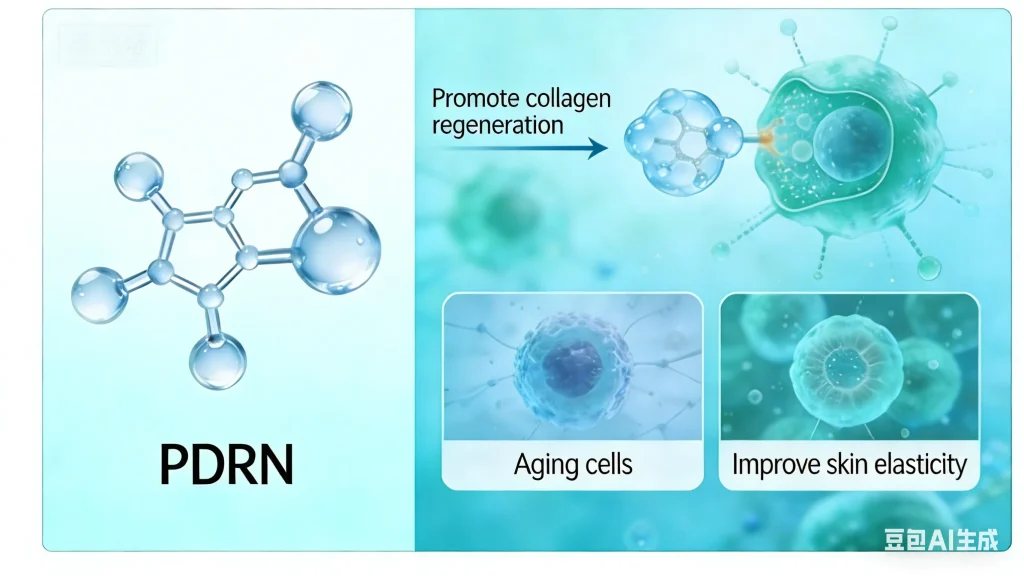 PDRN

Promote collagen regeneration

Aging cells

Improve skin elasticity

豆包AI生成